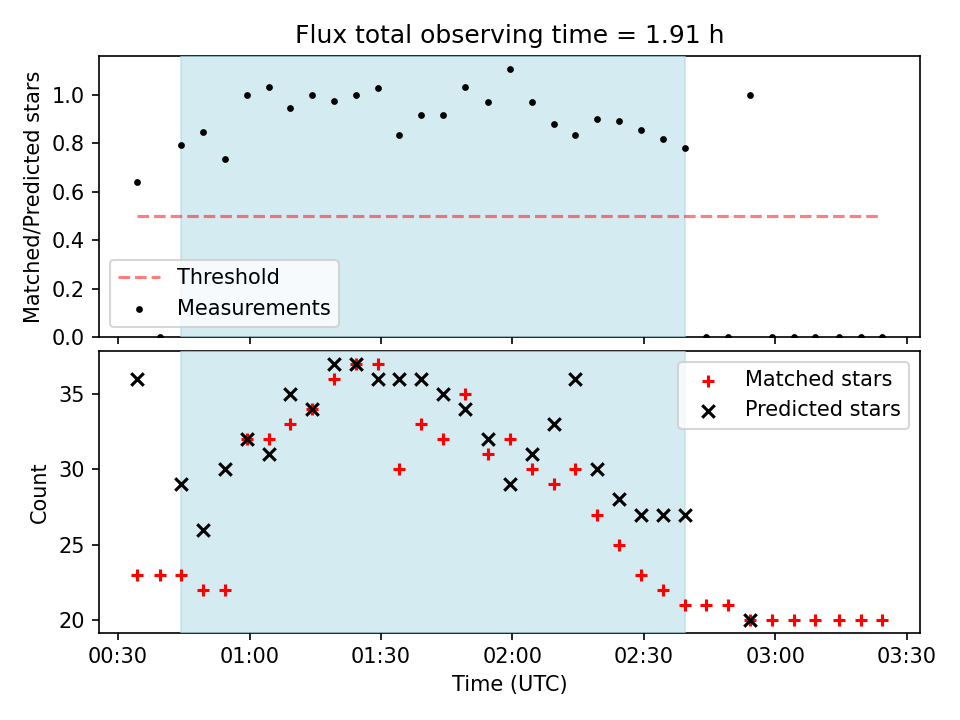 Flux total observing time = 1.91 h

Matched/Predicted stars

1.0
0.8
0.6
0.4
0.2
0.0

Threshold
Measurements

Count

35
30
25
20

Matched stars
Predicted stars

00:30 01:00 01:30 02:00 02:30 03:00 03:30

Time (UTC)